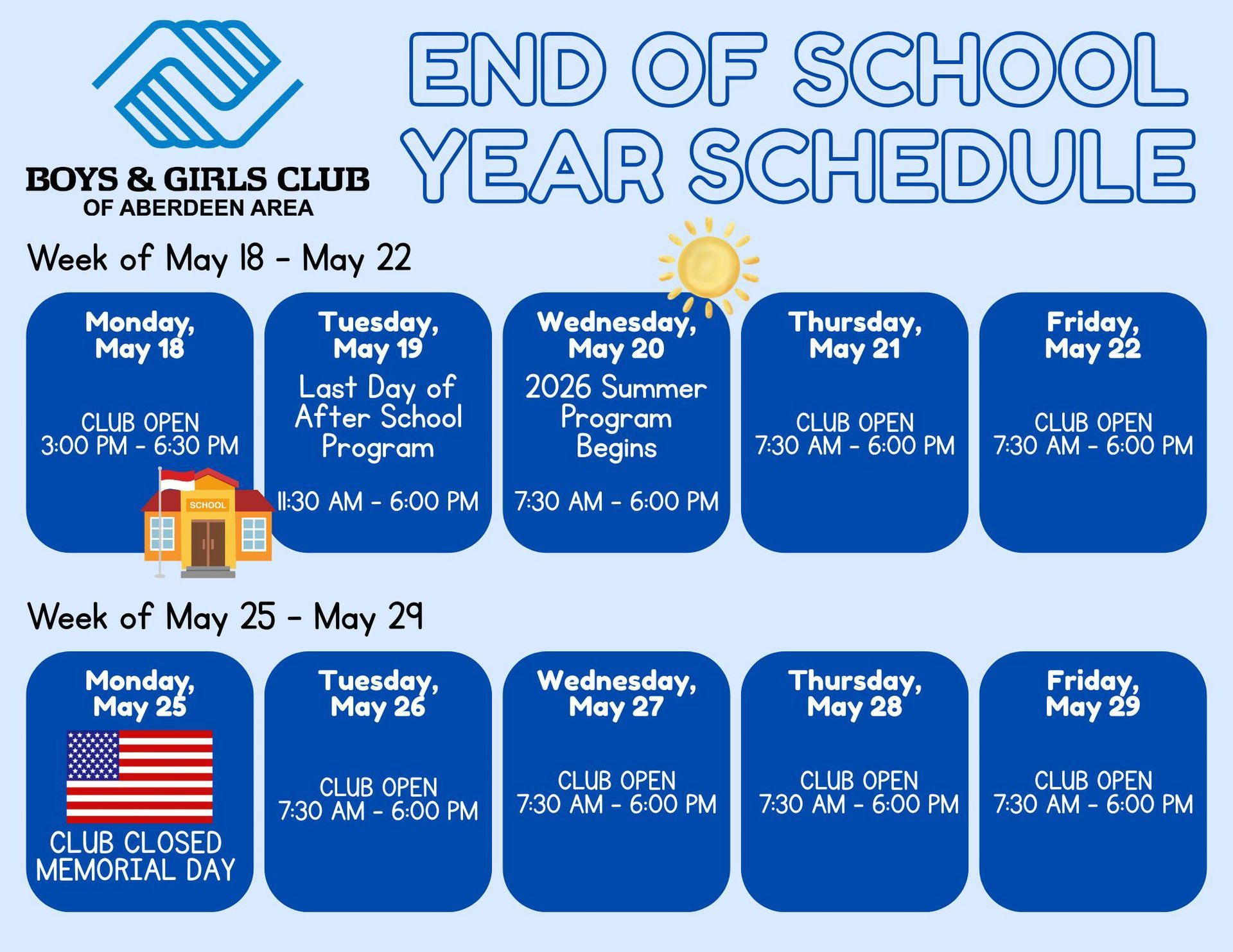 BOYS & GIRLS CLUB
OF ABERDEEN AREA

END OF SCHOOL YEAR SCHEDULE

Week of May 18 - May 22

Monday, May 18

CLUB OPEN
3:00 PM - 6:30 PM

SCHOOL

Tuesday, May 19

Last Day of After School Program

11:30 AM - 6:00 PM

Wednesday, May 20

2026 Summer Program Begins

7:30 AM - 6:00 PM

Thursday, May 21

CLUB OPEN
7:30 AM - 6:00 PM

Friday, May 22

CLUB OPEN
7:30 AM - 6:00 PM

Week of May 25 - May 29

Monday, May 25

CLUB CLOSED
MEMORIAL DAY

Tuesday, May 26

CLUB OPEN
7:30 AM - 6:00 PM

Wednesday, May 27

CLUB OPEN
7:30 AM - 6:00 PM

Thursday, May 28

CLUB OPEN
7:30 AM - 6:00 PM

Friday, May 29

CLUB OPEN
7:30 AM - 6:00 PM